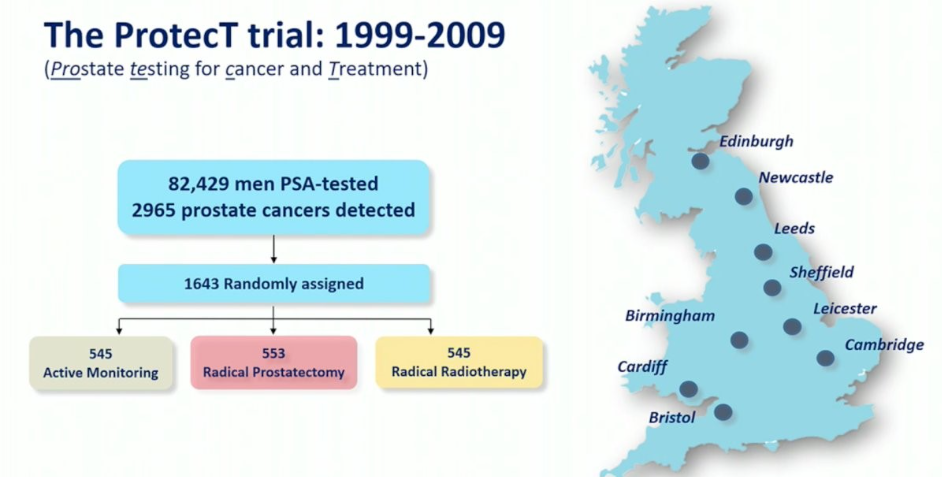 The ProtecT trial: 1999-2009
(Prostate testing for cancer and Treatment)

82,429 men PSA-tested
2965 prostate cancers detected

1643 Randomly assigned

545
Active Monitoring

553
Radical Prostatectomy

545
Radical Radiotherapy

Edinburgh
Newcastle
Leeds
Sheffield
Leicester
Birmingham
Cambridge
Cardiff
Bristol